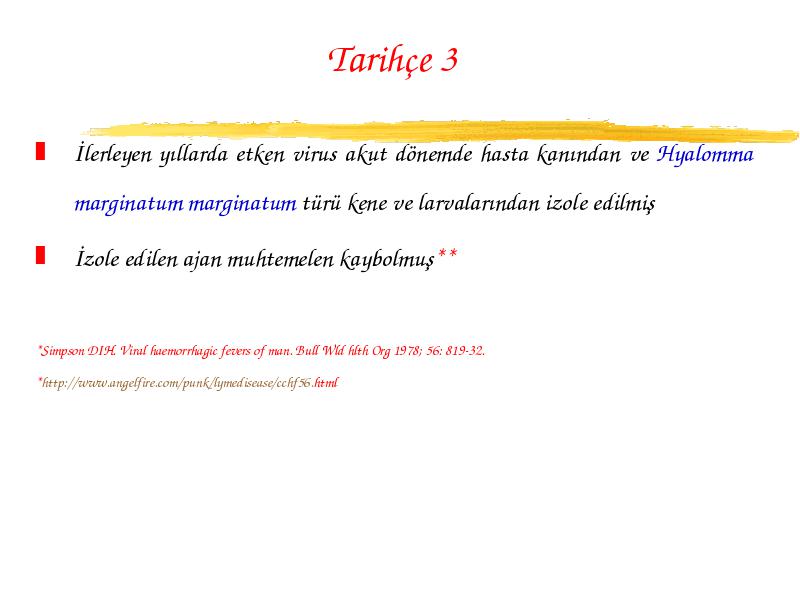 Tarihçe 3

İlerleyen yıllarda etken virus akut dönemde hasta kanından ve Hyalomma marginatum marginatum türü kene ve larvalarından izole edilmiş

İzole edilen ajan muhtemelen kaybolmuş**

*Simpson DIH. Viral haemorrhagic fevers of man. Bull Wld hlth Org 1978; 56: 819-32.

*http://www.angelfire.com/punk/lymedisease/cchf56.html